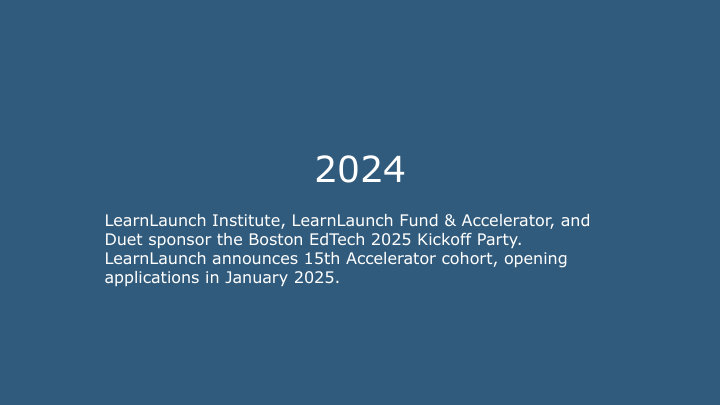 2024

LearnLaunch Institute, LearnLaunch Fund & Accelerator, and Duet sponsor the Boston EdTech 2025 Kickoff Party. LearnLaunch announces 15th Accelerator cohort, opening applications in January 2025.